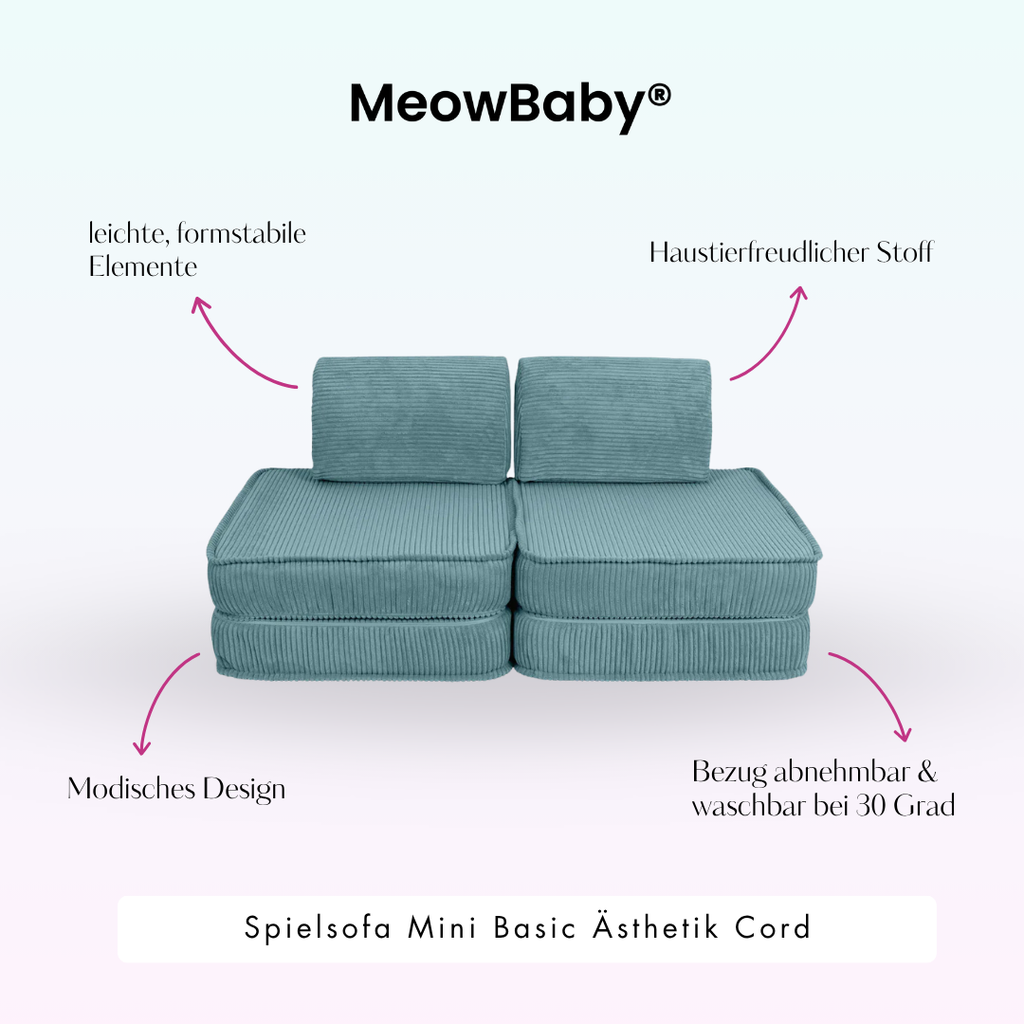 MeowBaby®

leichte, formstabile Elemente

Haustierfreudlicher Stoff

Modisches Design

Bezug abnehmbar & waschbar bei 30 Grad

Spielsofa Mini Basic Ästhetik Cord